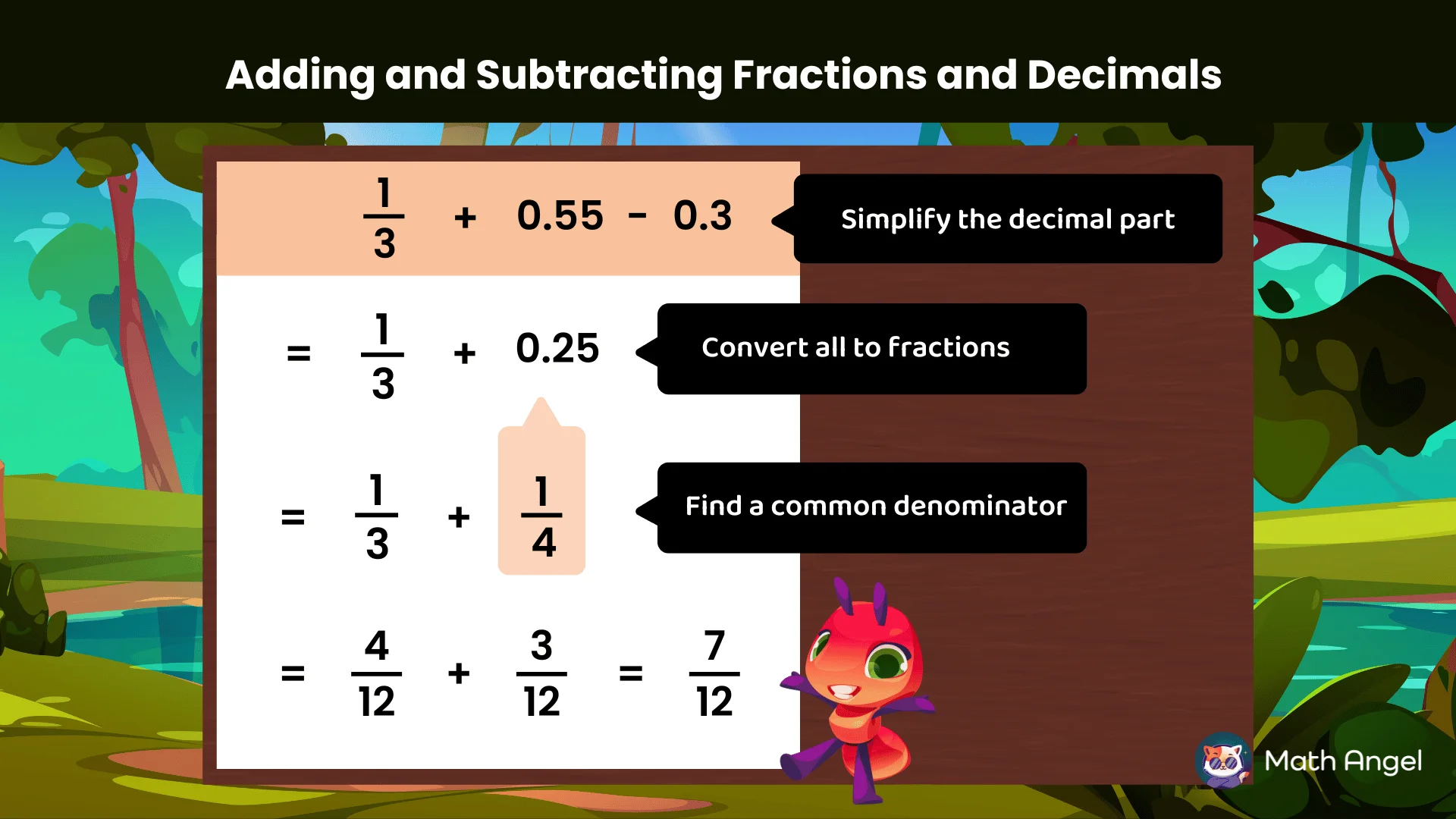 Adding and Subtracting Fractions and Decimals

$\frac{1}{3} + 0.55 - 0.3$

Simplify the decimal part

$= \frac{1}{3} + 0.25$

Convert all to fractions

$= \frac{1}{3} + \frac{1}{4}$

Find a common denominator

$= \frac{4}{12} + \frac{3}{12} = \frac{7}{12}$

Math Angel